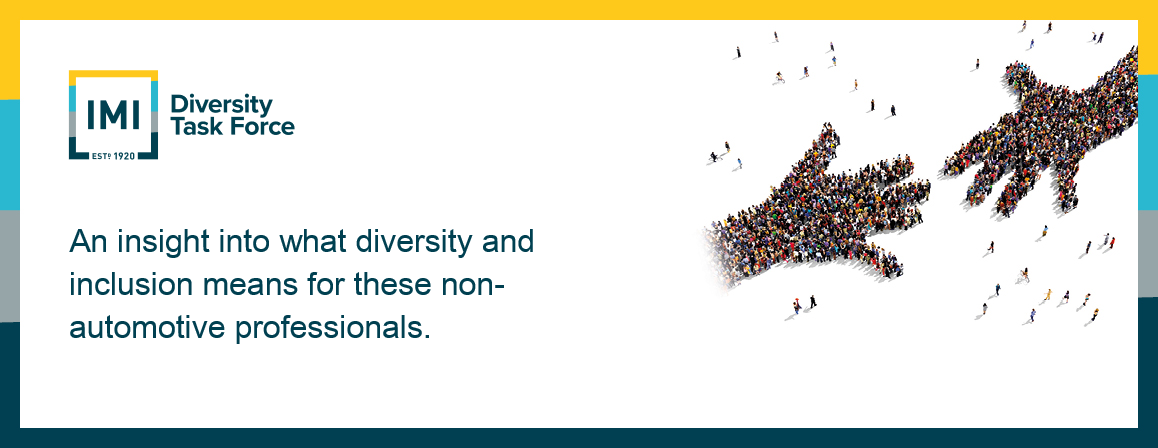 IMI
ESTD 1920
Diversity Task Force

An insight into what diversity and inclusion means for these non-automotive professionals.